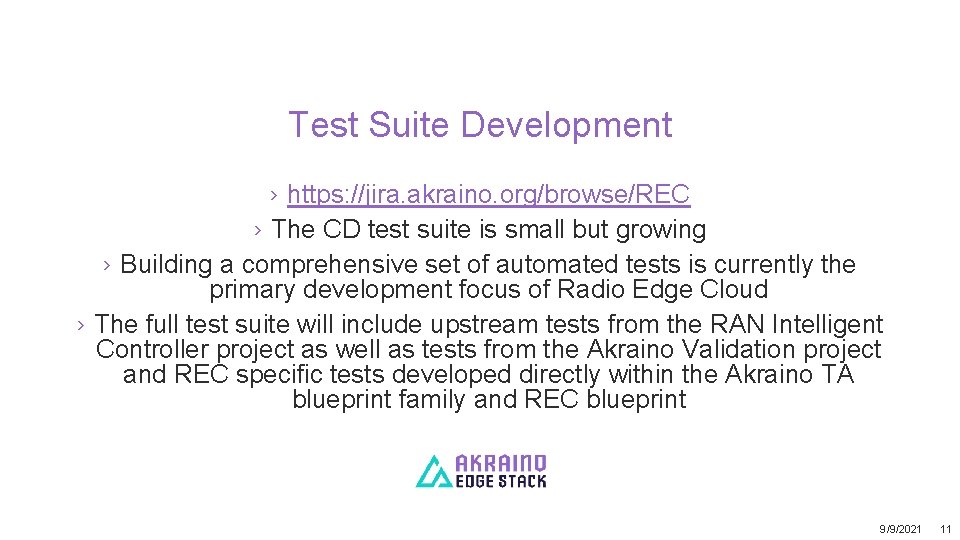 Test Suite Development

› https://jira.akraino.org/browse/REC
› The CD test suite is small but growing
› Building a comprehensive set of automated tests is currently the primary development focus of Radio Edge Cloud
› The full test suite will include upstream tests from the RAN Intelligent Controller project as well as tests from the Akraino Validation project and REC specific tests developed directly within the Akraino TA blueprint family and REC blueprint

AKRAINO EDGE STACK

9/9/2021 11